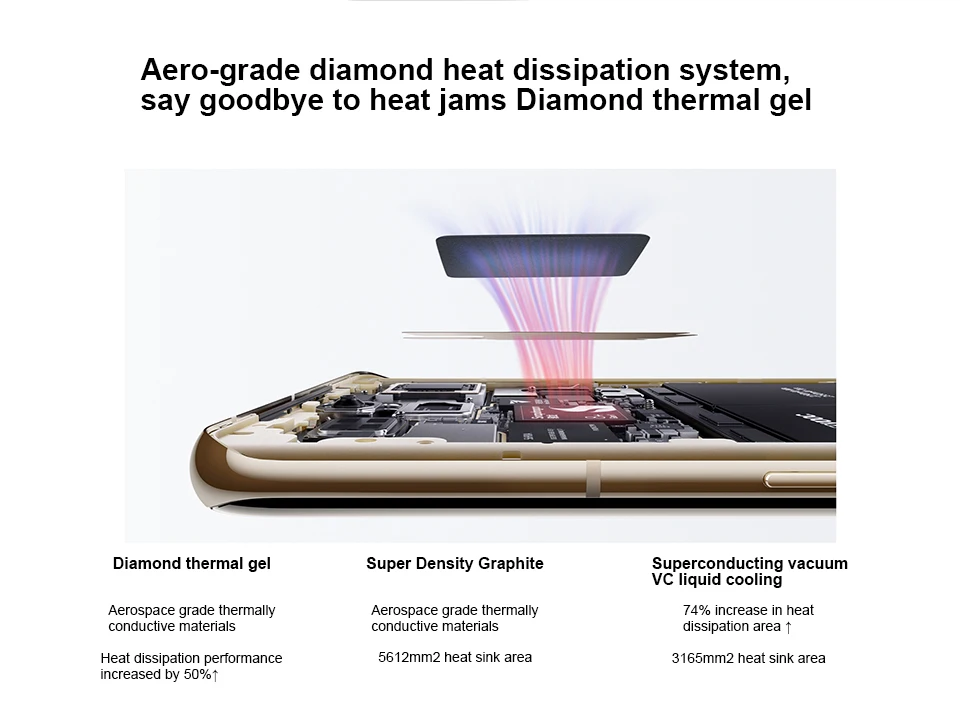 Aero-grade diamond heat dissipation system, say goodbye to heat jams Diamond thermal gel

Diamond thermal gel

Aerospace grade thermally conductive materials

Heat dissipation performance increased by 50%↑

Super Density Graphite

Aerospace grade thermally conductive materials

5612mm2 heat sink area

Superconducting vacuum VC liquid cooling

74% increase in heat dissipation area ↑

3165mm2 heat sink area